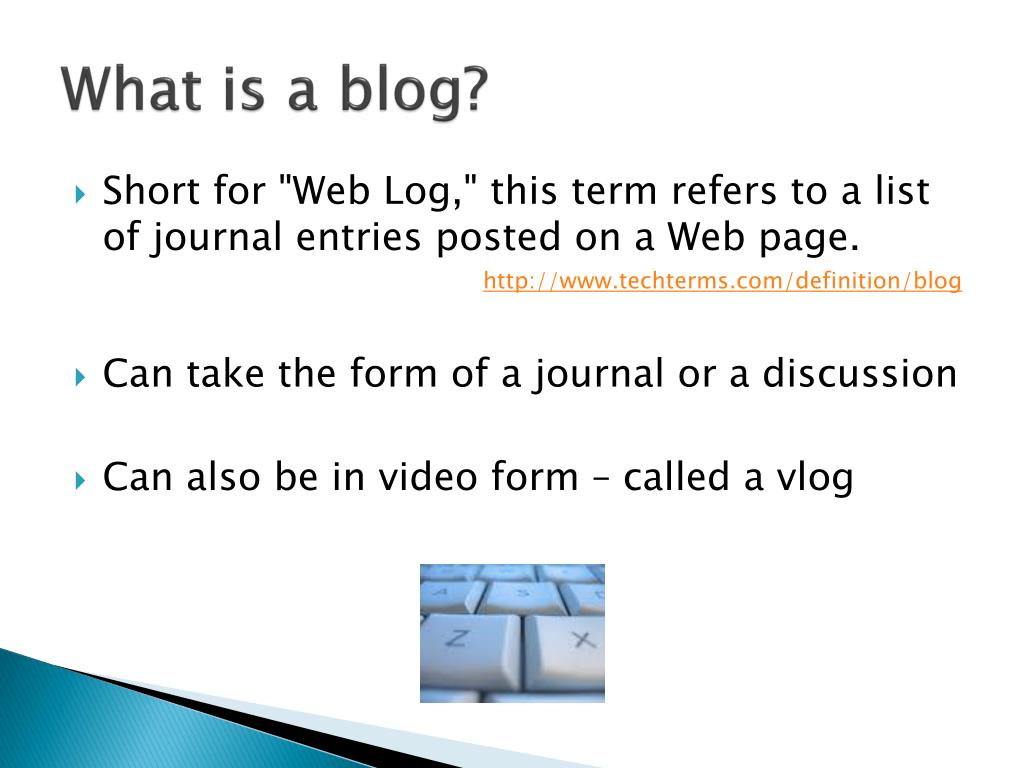 What is a blog?

Short for "Web Log," this term refers to a list of journal entries posted on a Web page.

http://www.techterms.com/definition/blog

Can take the form of a journal or a discussion

Can also be in video form – called a vlog

A S
Z X